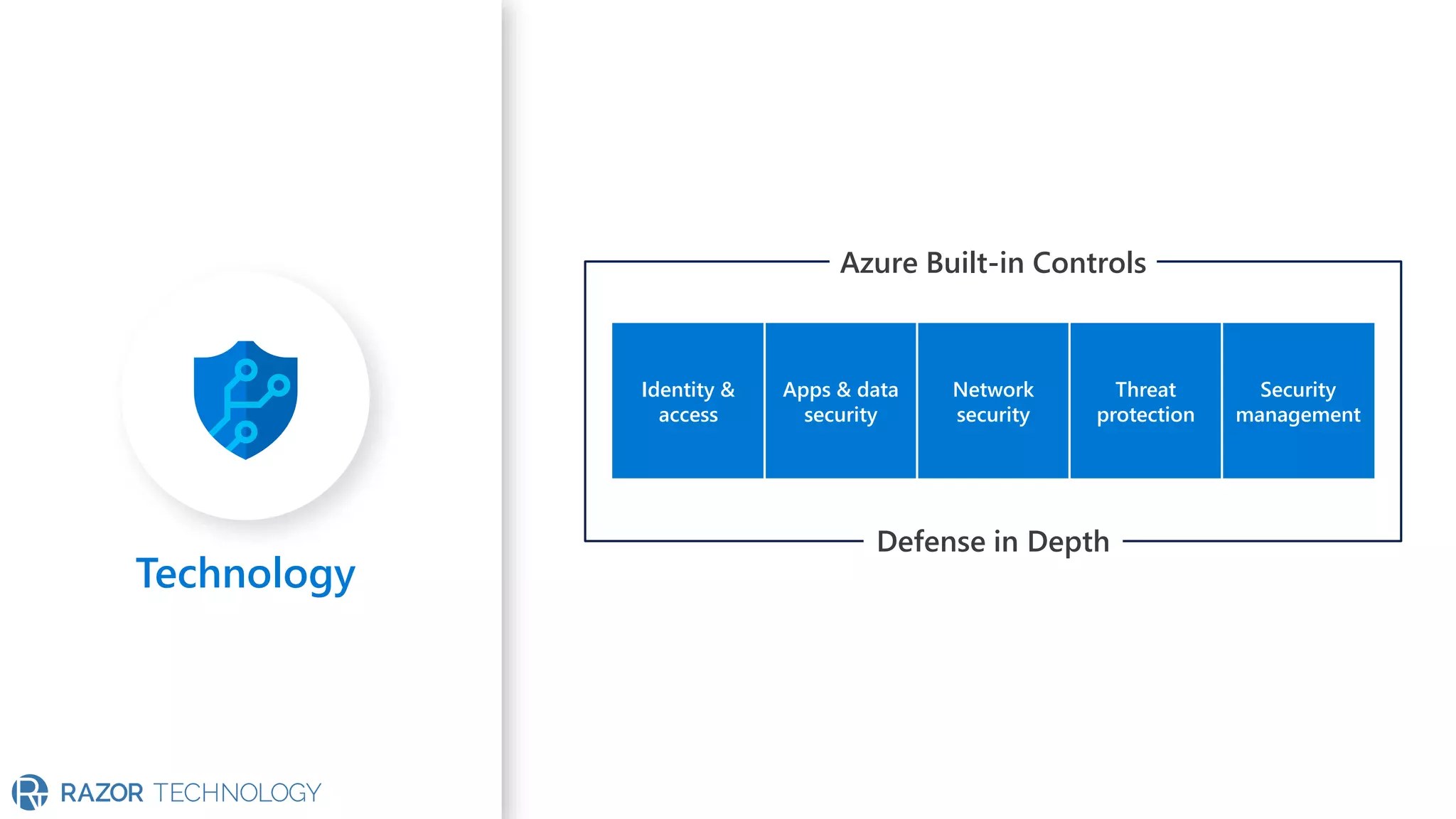 Technology

Azure Built-in Controls

Identity & access

Apps & data security

Network security

Threat protection

Security management

Defense in Depth

RAZOR TECHNOLOGY